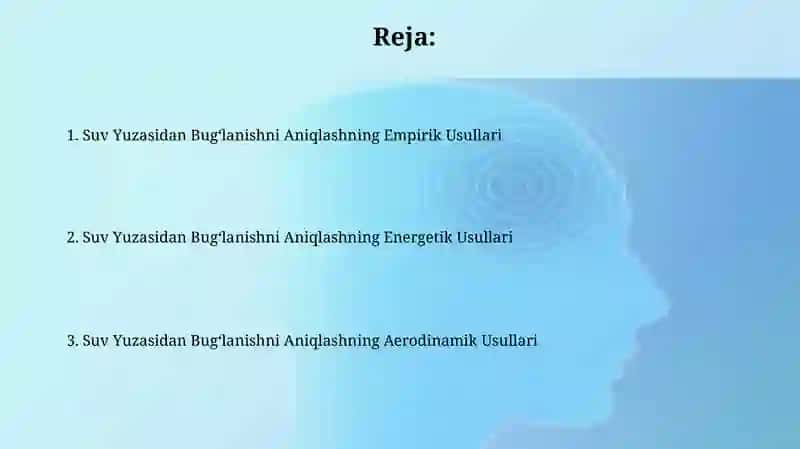 Reja:

1. Suv Yuzasidan Bugʻlanishni Aniqlashning Empirik Usullari

2. Suv Yuzasidan Bugʻlanishni Aniqlashning Energetik Usullari

3. Suv Yuzasidan Bugʻlanishni Aniqlashning Aerodinamik Usullari